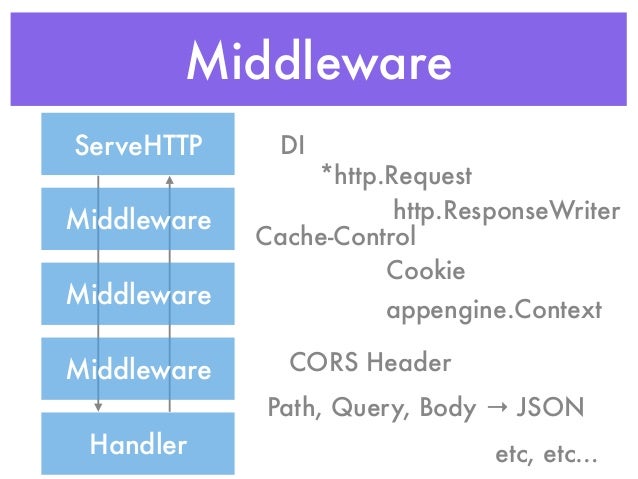 Middleware

ServeHTTP

Middleware

Middleware

Middleware

Handler

DI

*http.Request

http.ResponseWriter

Cache-Control

Cookie

appengine.Context

CORS Header

Path, Query, Body → JSON

etc, etc...